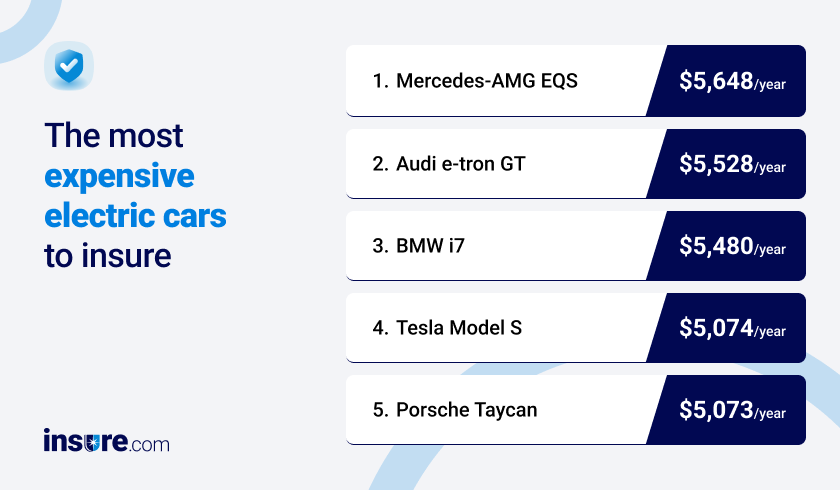 The most expensive electric cars to insure

insure.com

1. Mercedes-AMG EQS $5,648/year

2. Audi e-tron GT $5,528/year

3. BMW i7 $5,480/year

4. Tesla Model S $5,074/year

5. Porsche Taycan $5,073/year